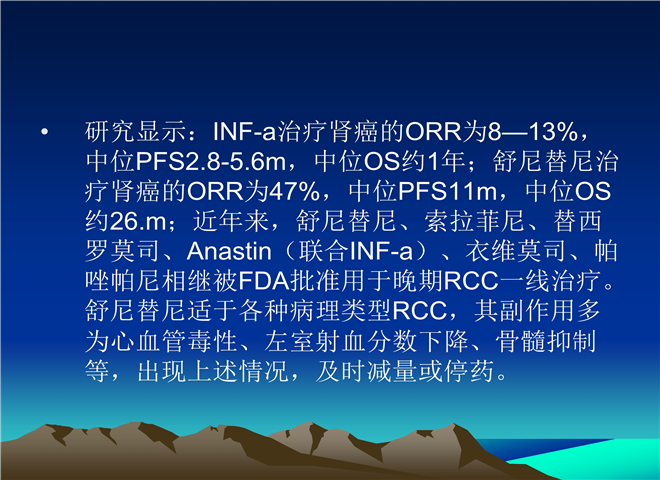 • 研究显示：INF-a治疗肾癌的ORR为8—13%，中位PFS2.8-5.6m，中位OS约1年；舒尼替尼治疗肾癌的ORR为47%，中位PFS11m，中位OS约26.m；近年来，舒尼替尼、索拉菲尼、替西罗莫司、Anastin（联合INF-a）、衣维莫司、帕唑帕尼相继被FDA批准用于晚期RCC一线治疗。舒尼替尼适于各种病理类型RCC，其副作用多为心血管毒性、左室射血分数下降、骨髓抑制等，出现上述情况，及时减量或停药。